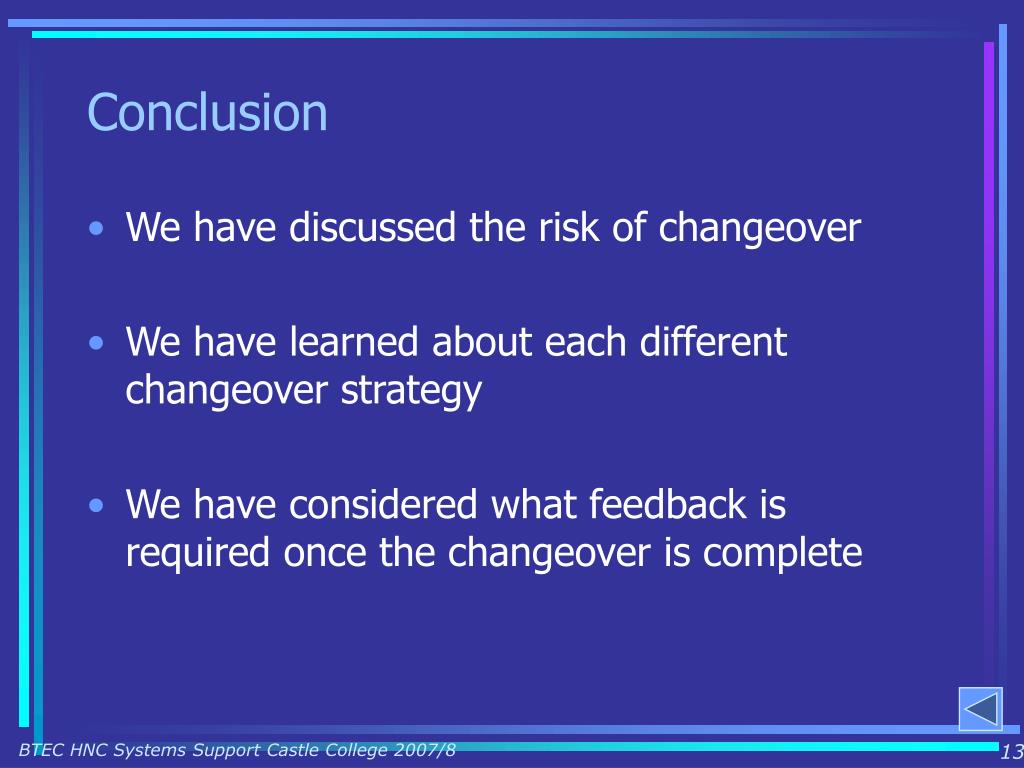 Conclusion

• We have discussed the risk of changeover

• We have learned about each different changeover strategy

• We have considered what feedback is required once the changeover is complete

BTEC HNC Systems Support Castle College 2007/8

13